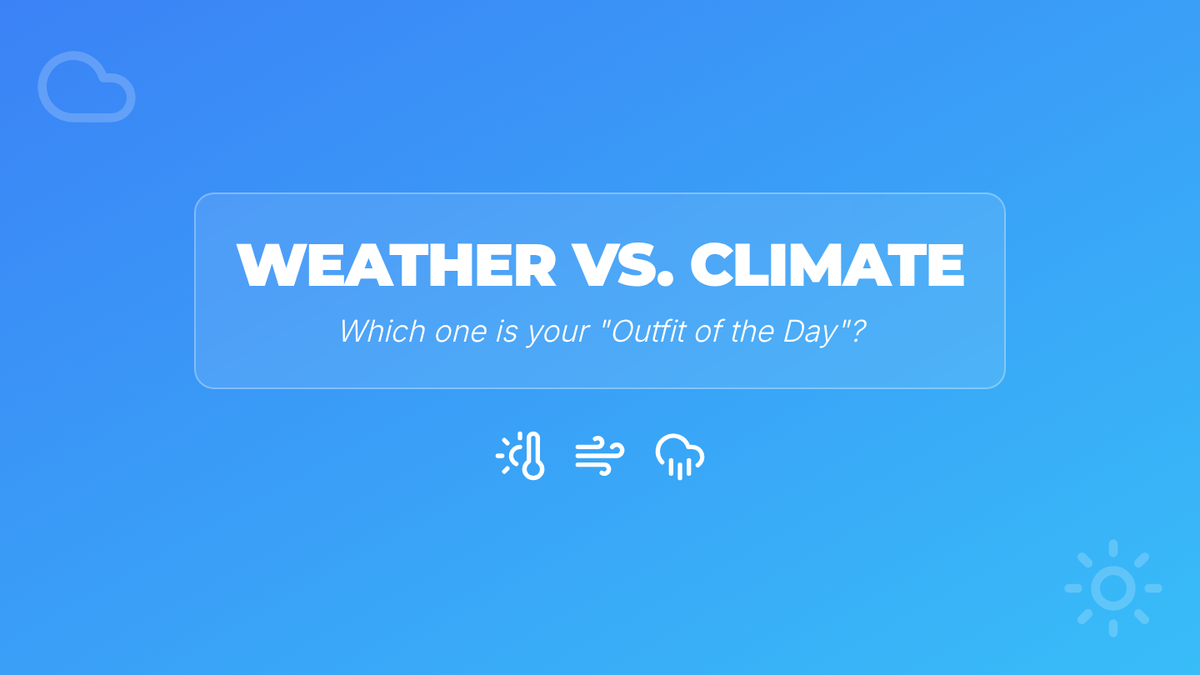 WEATHER VS. CLIMATE

Which one is your "Outfit of the Day"?